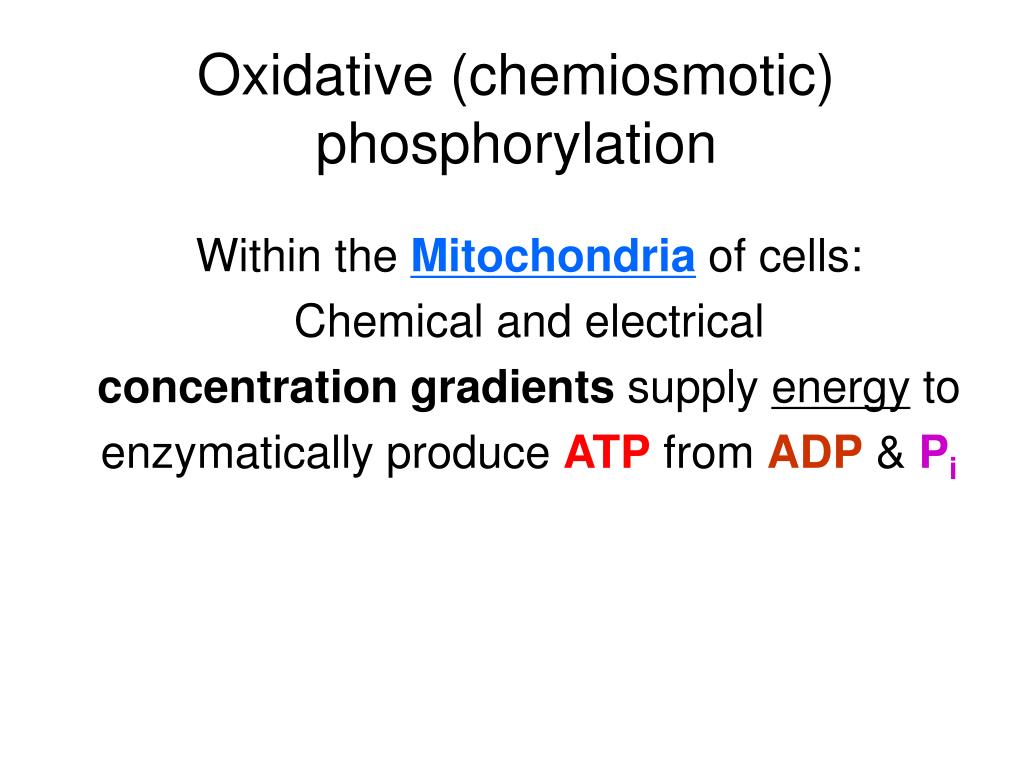 Oxidative (chemiosmotic) phosphorylation

Within the Mitochondria of cells:
Chemical and electrical
concentration gradients supply energy to enzymatically produce ATP from ADP & $P_i$